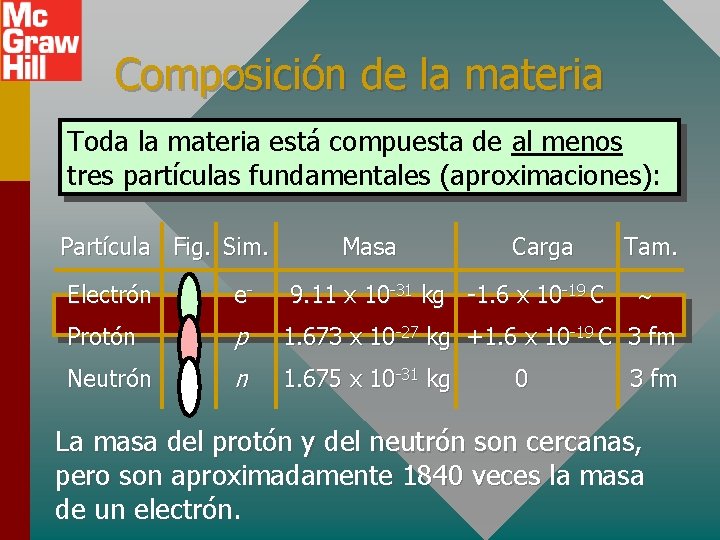 Mc Graw Hill

Composición de la materia

Toda la materia está compuesta de al menos tres partículas fundamentales (aproximaciones):

| Partícula | Fig. | Sim. | Masa | Carga | Tam. |
|---|---|---|---|---|---|
| Electrón | | $e^-$ | $9.11 \times 10^{-31}$ kg | $-1.6 \times 10^{-19}$ C | ~ |
| Protón | | $p$ | $1.673 \times 10^{-27}$ kg | $+1.6 \times 10^{-19}$ C | 3 fm |
| Neutrón | | $n$ | $1.675 \times 10^{-31}$ kg | 0 | 3 fm |

La masa del protón y del neutrón son cercanas, pero son aproximadamente 1840 veces la masa de un electrón.